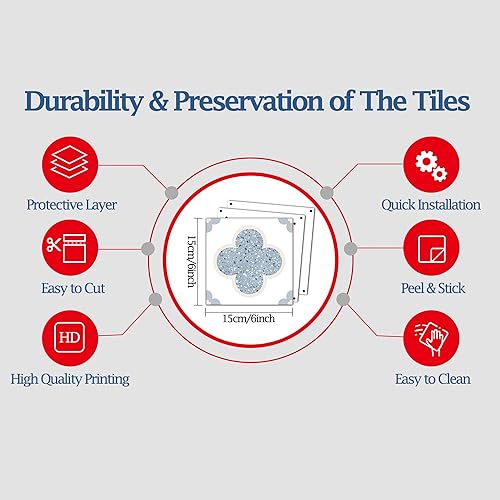 Durability & Preservation of The Tiles

Protective Layer

Easy to Cut

HD

High Quality Printing

15cm/6inch

15cm/6inch

Quick Installation

Peel & Stick

Easy to Clean